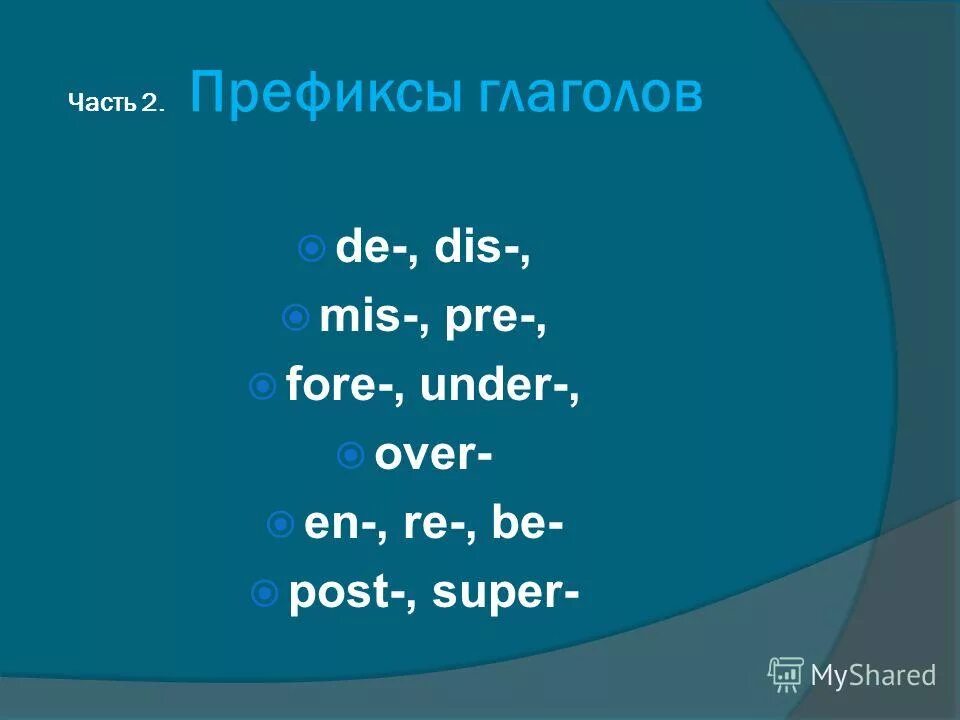 Часть 2. Префиксы глаголов

de-, dis-,
mis-, pre-,
fore-, under-,
over-
en-, re-, be-
post-, super-

MyShared